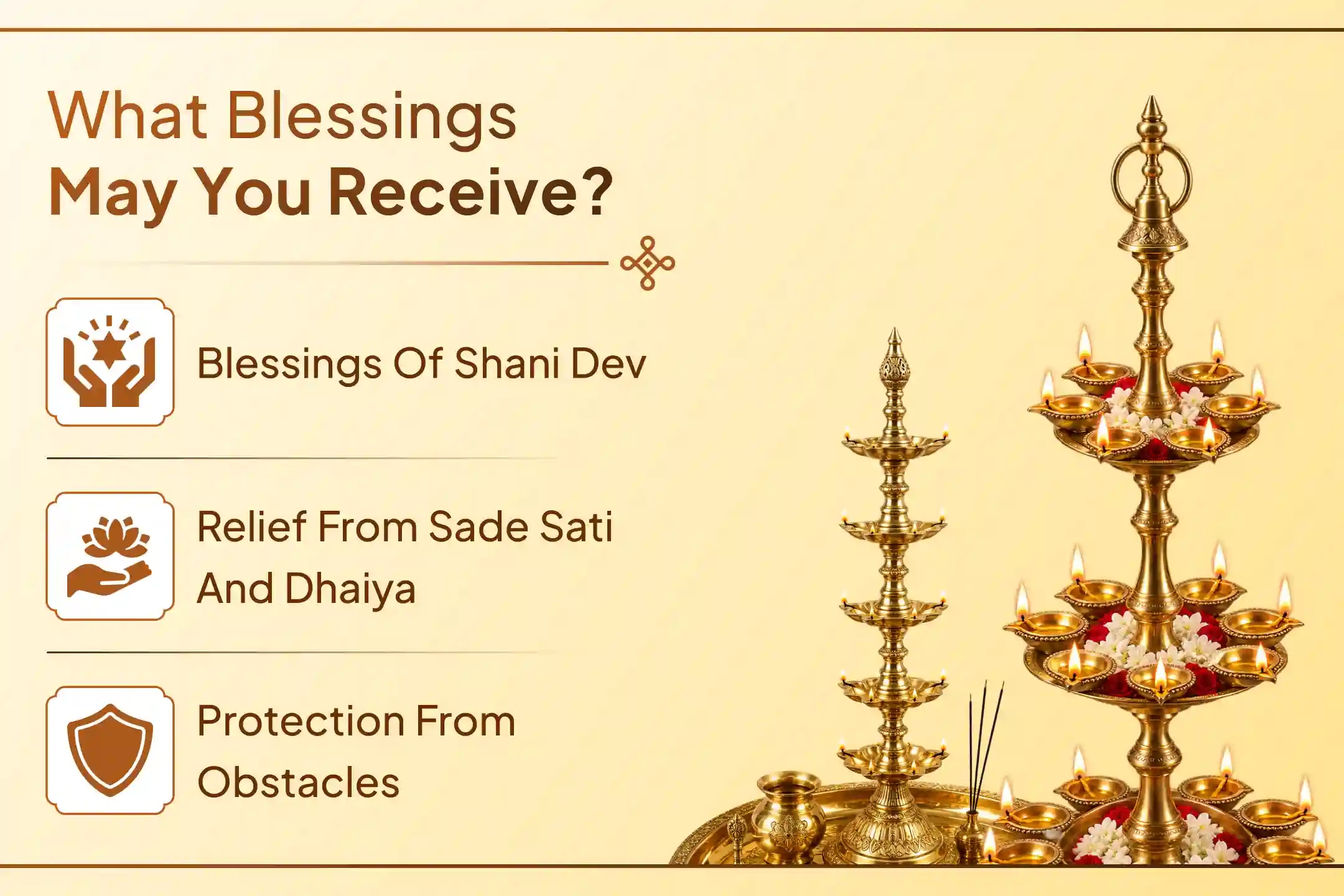 What Blessings
May You Receive?

Blessings Of Shani Dev

Relief From Sade Sati And Dhaiya

Protection From Obstacles